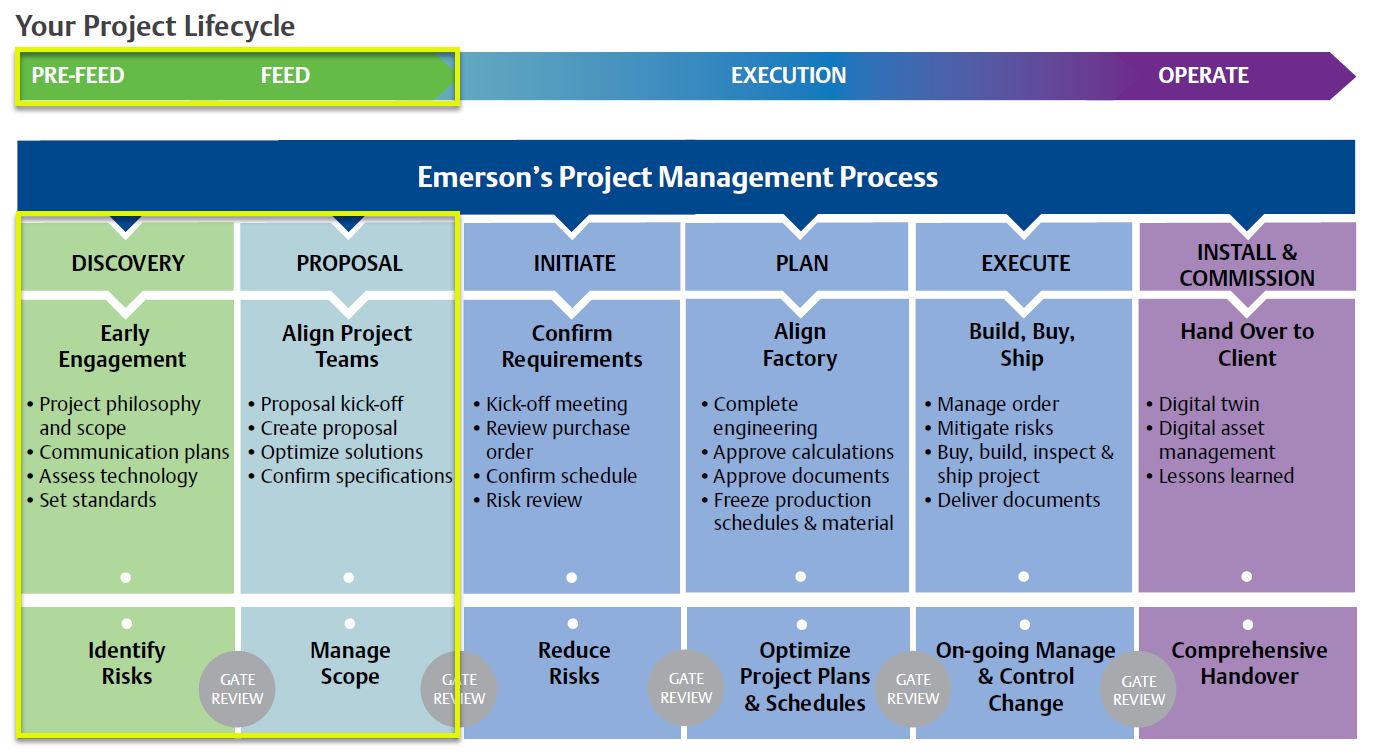 Your Project Lifecycle

PRE-FEED FEED EXECUTION OPERATE

Emerson's Project Management Process

DISCOVERY

Early Engagement

• Project philosophy and scope
• Communication plans
• Assess technology
• Set standards

Identify Risks

GATE REVIEW

PROPOSAL

Align Project Teams

• Proposal kick-off
• Create proposal
• Optimize solutions
• Confirm specifications

Manage Scope

GATE REVIEW

INITIATE

Confirm Requirements

• Kick-off meeting
• Review purchase order
• Confirm schedule
• Risk review

Reduce Risks

GATE REVIEW

PLAN

Align Factory

• Complete engineering
• Approve calculations
• Approve documents
• Freeze production schedules & material

Optimize Project Plans & Schedules

GATE REVIEW

EXECUTE

Build, Buy, Ship

• Manage order
• Mitigate risks
• Buy, build, inspect & ship project
• Deliver documents

On-going Manage & Control Change

GATE REVIEW

INSTALL & COMMISSION

Hand Over to Client

• Digital twin
• Digital asset management
• Lessons learned

Comprehensive Handover